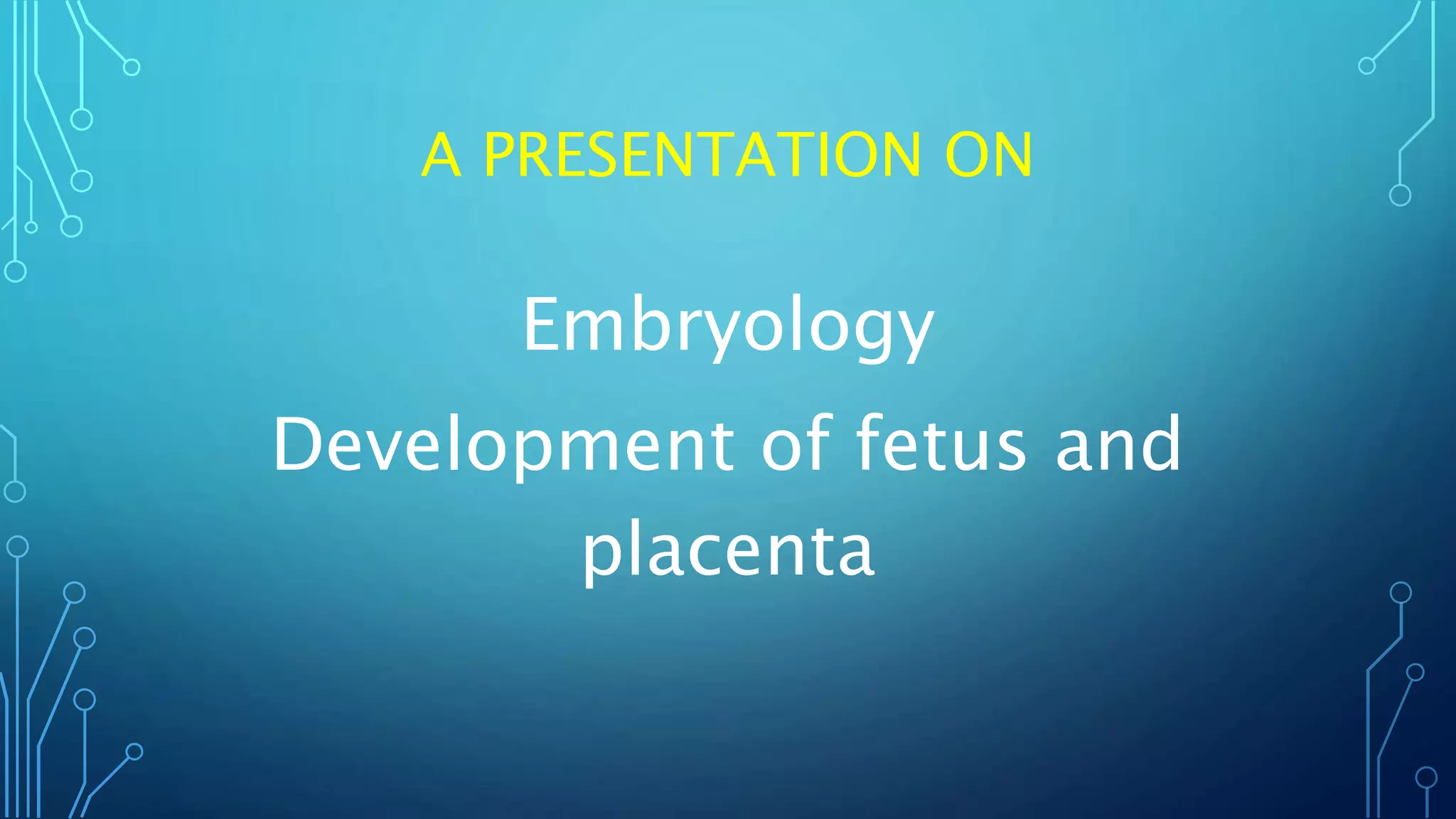 A PRESENTATION ON

Embryology

Development of fetus and placenta